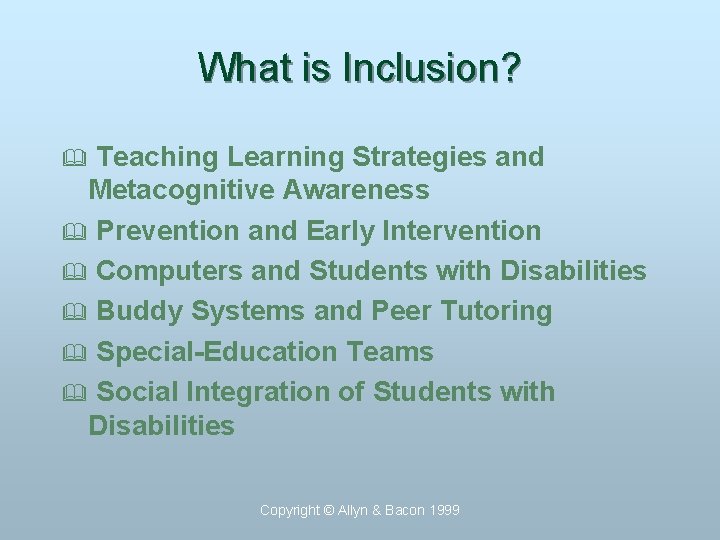 What is Inclusion?

Teaching Learning Strategies and Metacognitive Awareness

Prevention and Early Intervention

Computers and Students with Disabilities

Buddy Systems and Peer Tutoring

Special-Education Teams

Social Integration of Students with Disabilities

Copyright © Allyn & Bacon 1999